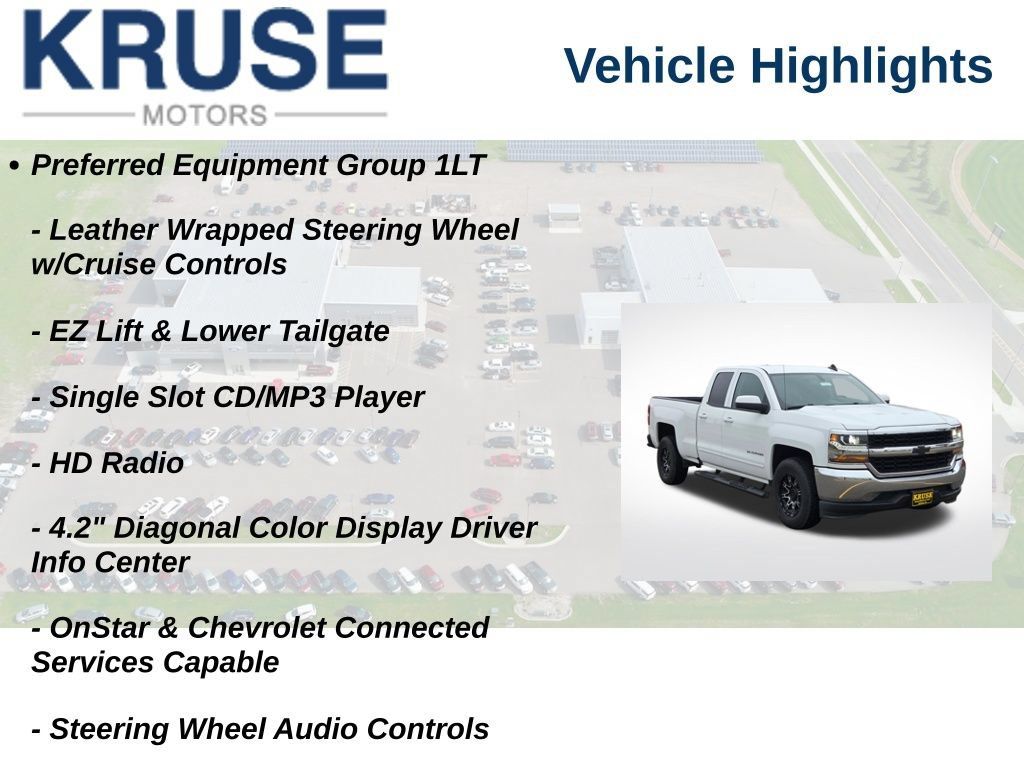 KRUSE
MOTORS

Vehicle Highlights

• Preferred Equipment Group 1LT

- Leather Wrapped Steering Wheel w/Cruise Controls

- EZ Lift & Lower Tailgate

- Single Slot CD/MP3 Player

- HD Radio

- 4.2" Diagonal Color Display Driver Info Center

- OnStar & Chevrolet Connected Services Capable

- Steering Wheel Audio Controls

KRUSE